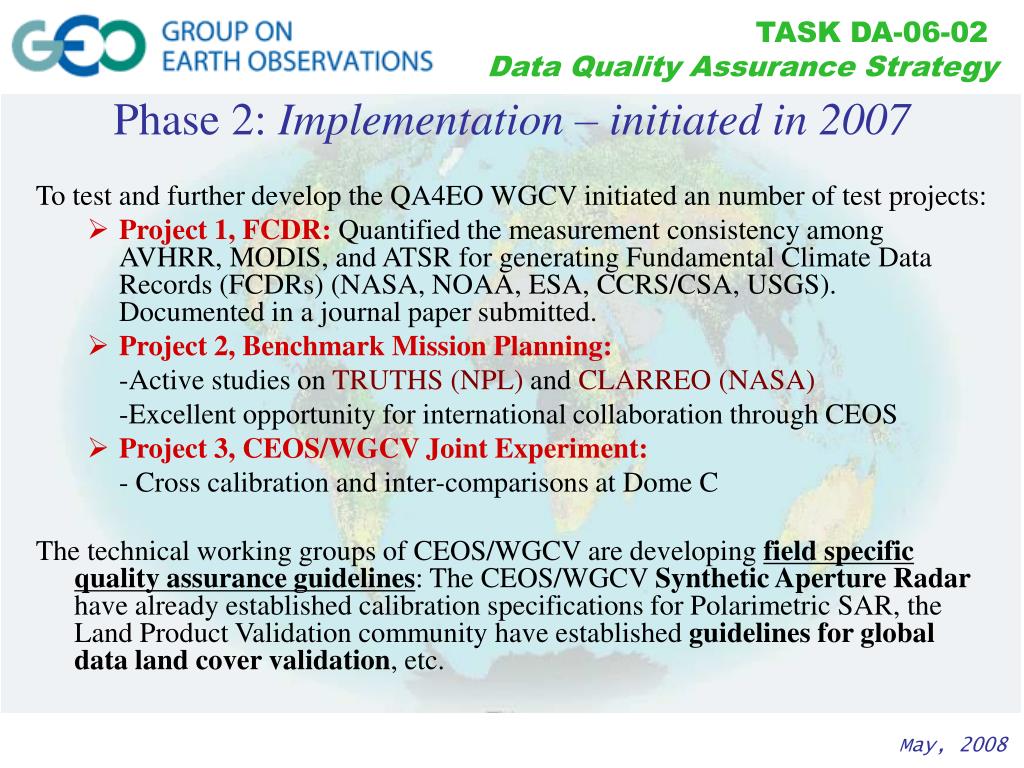 GEO GROUP ON EARTH OBSERVATIONS

TASK DA-06-02
Data Quality Assurance Strategy

Phase 2: Implementation – initiated in 2007

To test and further develop the QA4EO WGCV initiated an number of test projects:

➢ Project 1, FCDR: Quantified the measurement consistency among AVHRR, MODIS, and ATSR for generating Fundamental Climate Data Records (FCDRs) (NASA, NOAA, ESA, CCRS/CSA, USGS). Documented in a journal paper submitted.

➢ Project 2, Benchmark Mission Planning:

-Active studies on TRUTHS (NPL) and CLARREO (NASA)

-Excellent opportunity for international collaboration through CEOS

➢ Project 3, CEOS/WGCV Joint Experiment:

- Cross calibration and inter-comparisons at Dome C

The technical working groups of CEOS/WGCV are developing field specific quality assurance guidelines: The CEOS/WGCV Synthetic Aperture Radar have already established calibration specifications for Polarimetric SAR, the Land Product Validation community have established guidelines for global data land cover validation, etc.

May, 2008